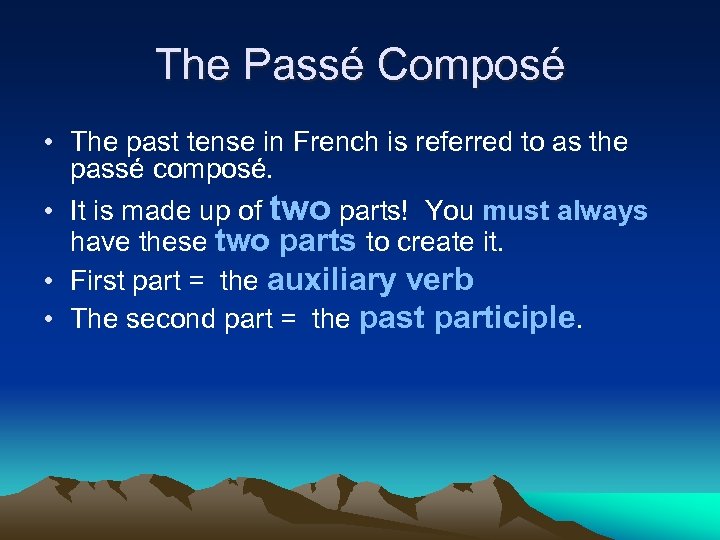 The Passé Composé

• The past tense in French is referred to as the passé composé.

• It is made up of two parts! You must always have these two parts to create it.

• First part = the auxiliary verb

• The second part = the past participle.